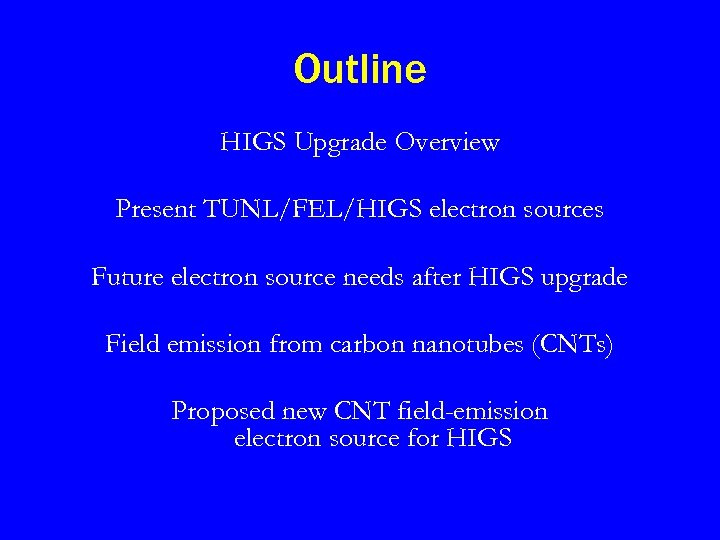 Outline

HIGS Upgrade Overview

Present TUNL/FEL/HIGS electron sources

Future electron source needs after HIGS upgrade

Field emission from carbon nanotubes (CNTs)

Proposed new CNT field-emission electron source for HIGS